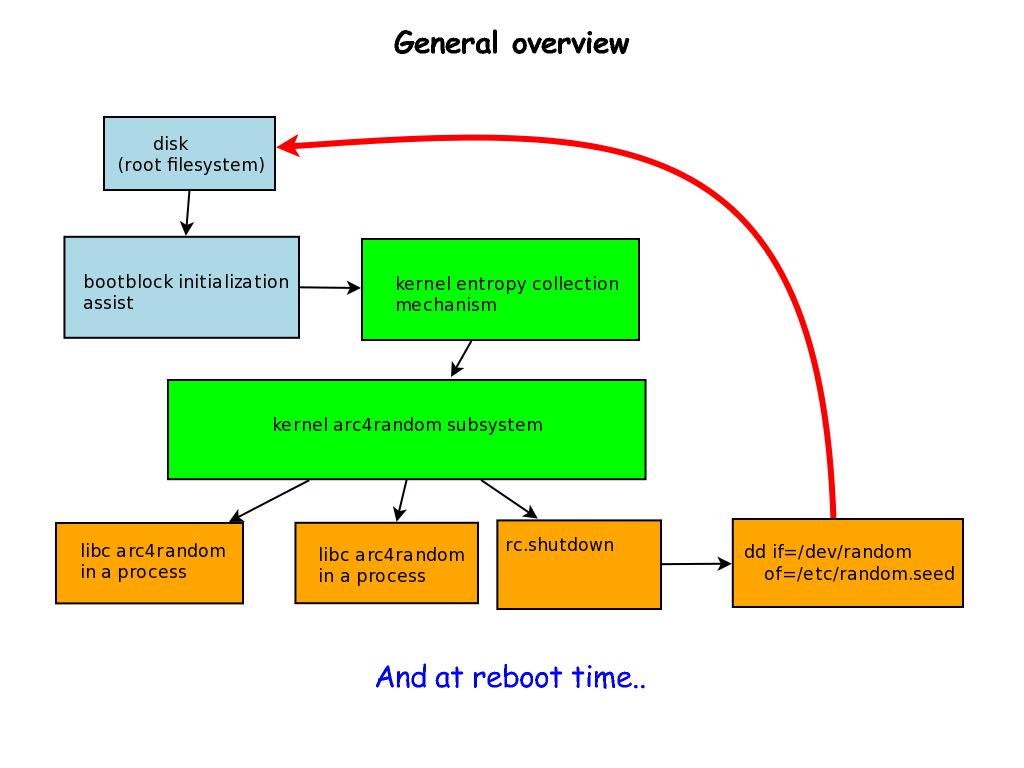 General overview

disk
(root filesystem)

bootblock initialization assist

kernel entropy collection mechanism

kernel arc4random subsystem

libc arc4random in a process

libc arc4random in a process

rc.shutdown

dd if=/dev/random of=/etc/random.seed

And at reboot time..